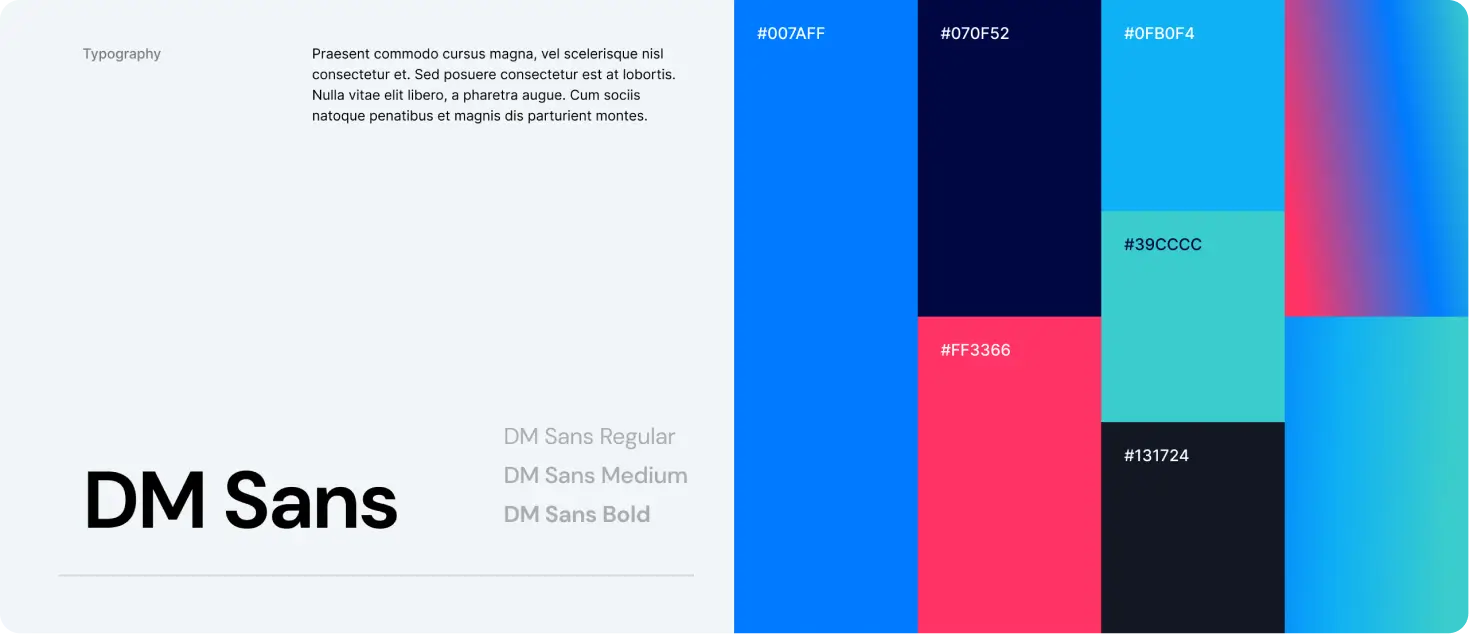 Typography

Praesent commodo cursus magna, vel scelerisque nisl consectetur et. Sed posuere consectetur est at lobortis. Nulla vitae elit libero, a pharetra augue. Cum sociis natoque penatibus et magnis dis parturient montes.

DM Sans

DM Sans Regular
DM Sans Medium
DM Sans Bold

#007AFF

#070F52

#FF3366

#0FB0F4

#39CCCC

#131724